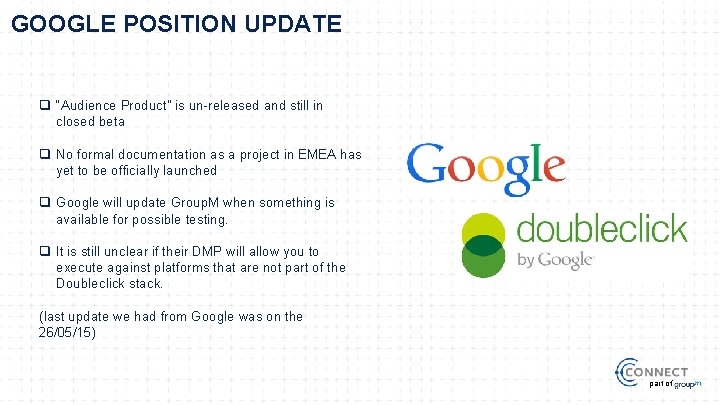 GOOGLE POSITION UPDATE

❑ "Audience Product" is un-released and still in closed beta

❑ No formal documentation as a project in EMEA has yet to be officially launched

❑ Google will update GroupM when something is available for possible testing.

❑ It is still unclear if their DMP will allow you to execute against platforms that are not part of the Doubleclick stack.

(last update we had from Google was on the 26/05/15)

Google

doubleclick
by Google

CONNECT
part of groupm